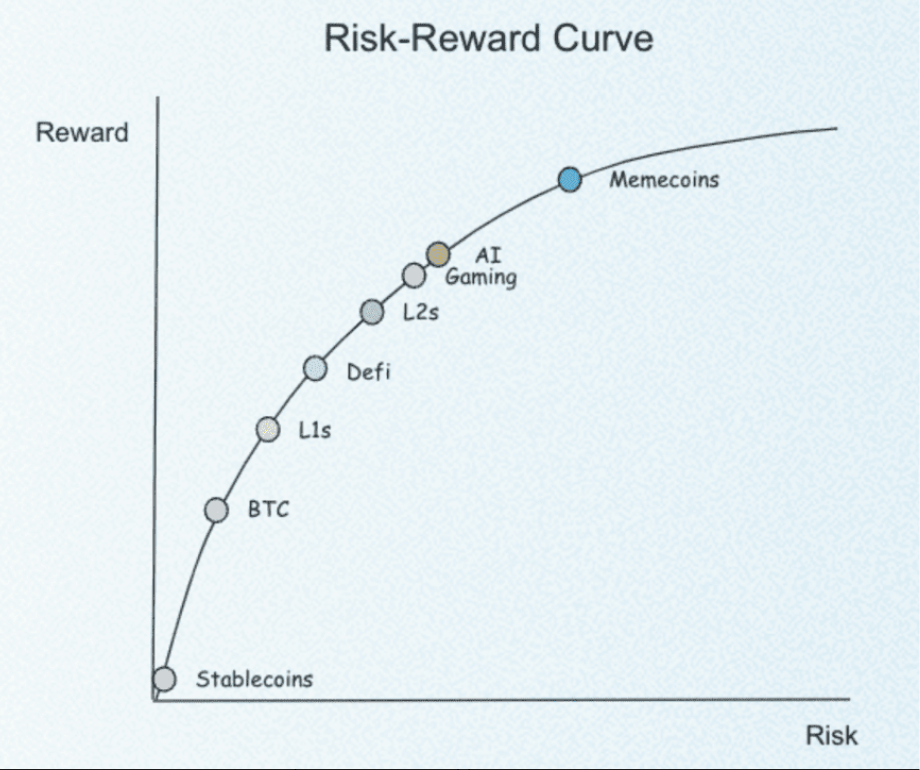 Risk-Reward Curve

Reward

Memecoins

AI

Gaming

L2s

Defi

L1s

BTC

Stablecoins

Risk